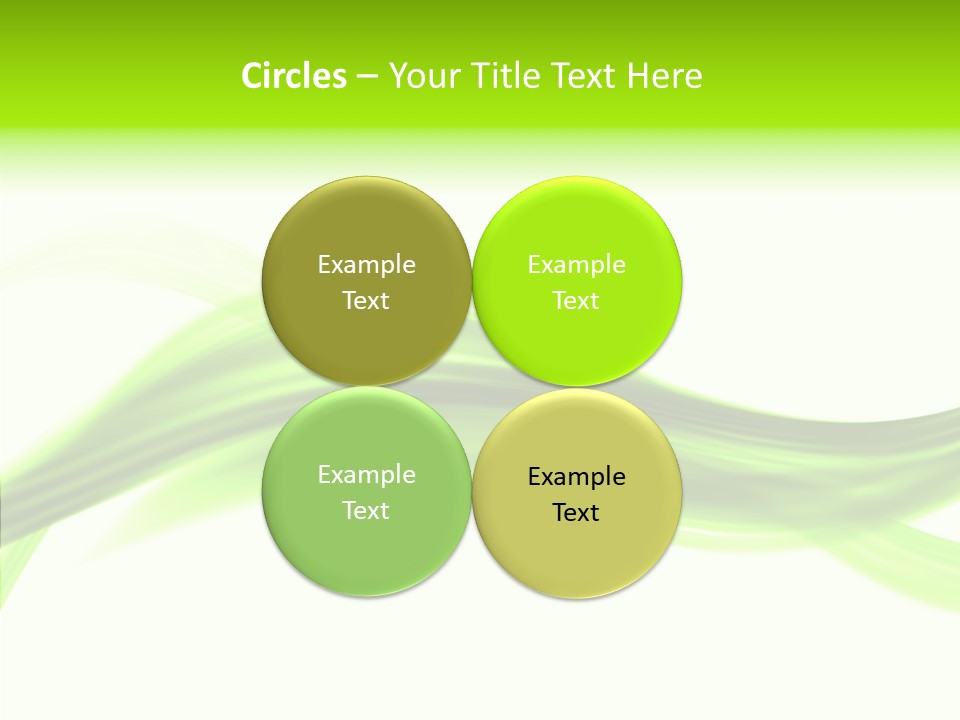 Circles – Your Title Text Here

Example Text

Example Text

Example Text

Example Text